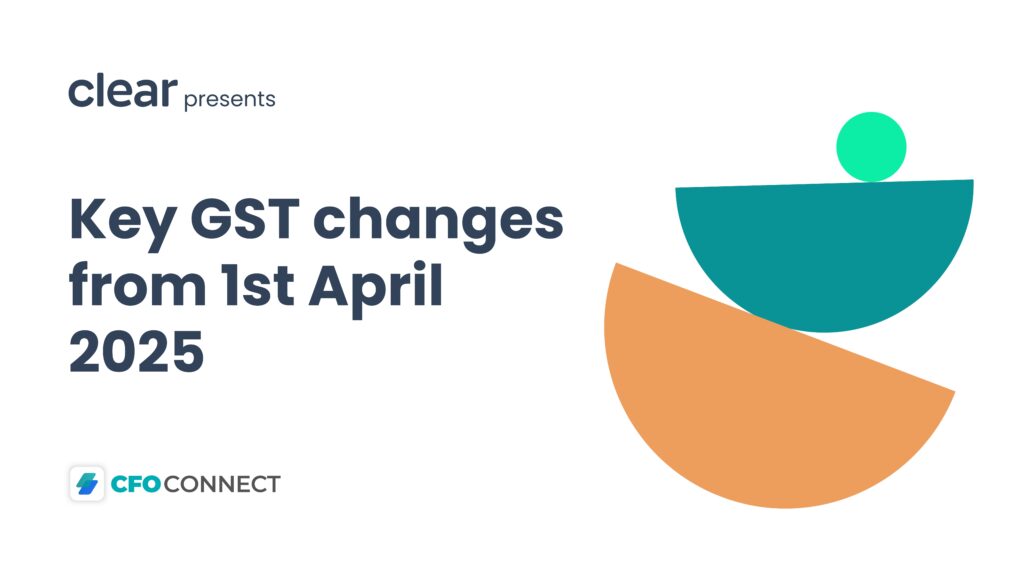 clear presents

Key GST changes from 1st April 2025

CFO CONNECT